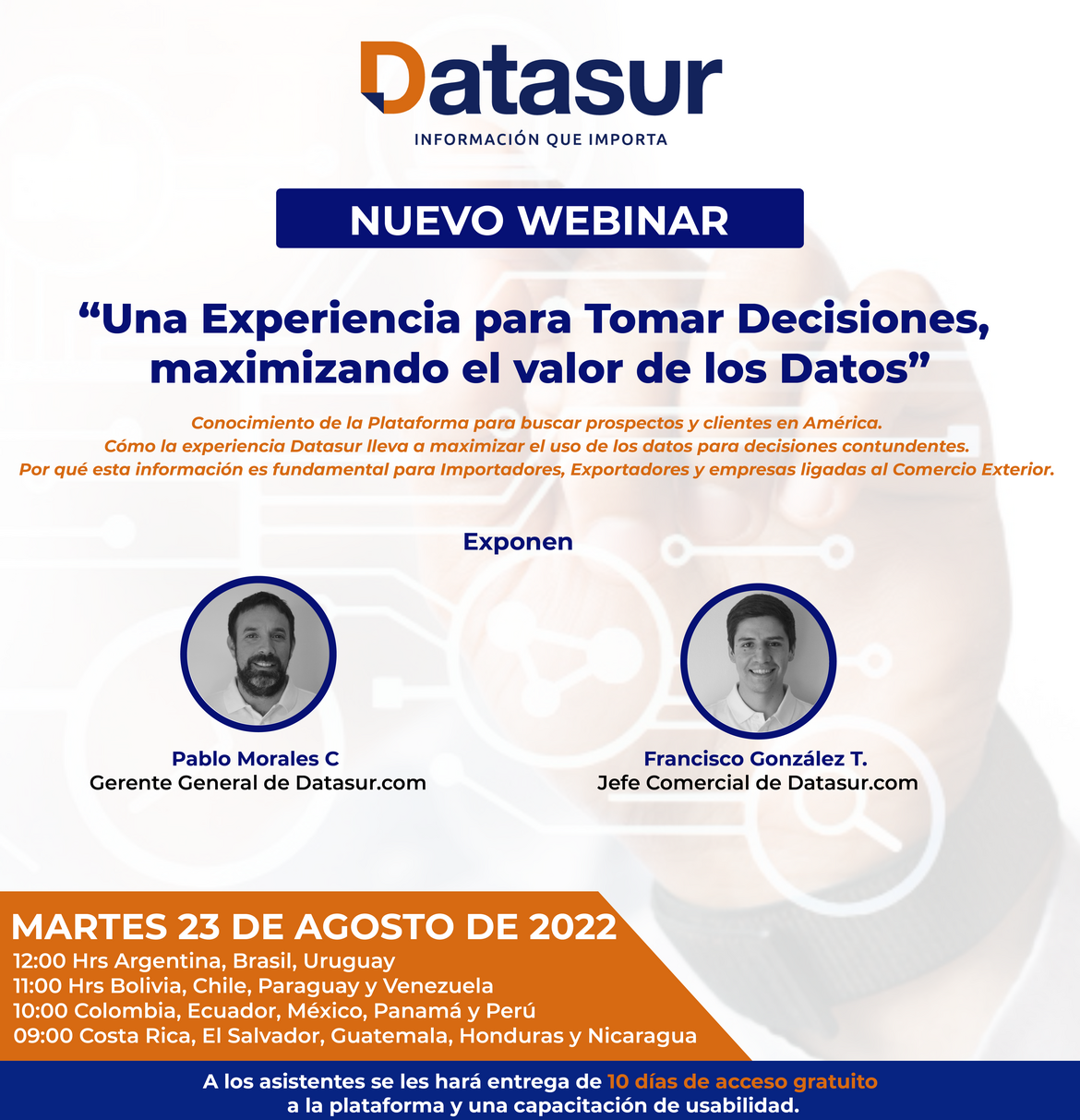 Datasur
INFORMACIÓN QUE IMPORTA

NUEVO WEBINAR

“Una Experiencia para Tomar Decisiones, maximizando el valor de los Datos”

Conocimiento de la Plataforma para buscar prospectos y clientes en América.
Cómo la experiencia Datasur lleva a maximizar el uso de los datos para decisiones contundentes.
Por qué esta información es fundamental para Importadores, Exportadores y empresas ligadas al Comercio Exterior.

Exponen

Pablo Morales C
Gerente General de Datasur.com

Francisco González T.
Jefe Comercial de Datasur.com

MARTES 23 DE AGOSTO DE 2022
12:00 Hrs Argentina, Brasil, Uruguay
11:00 Hrs Bolivia, Chile, Paraguay y Venezuela
10:00 Colombia, Ecuador, México, Panamá y Perú
09:00 Costa Rica, El Salvador, Guatemala, Honduras y Nicaragua

A los asistentes se les hará entrega de 10 días de acceso gratuito a la plataforma y una capacitación de usabilidad.